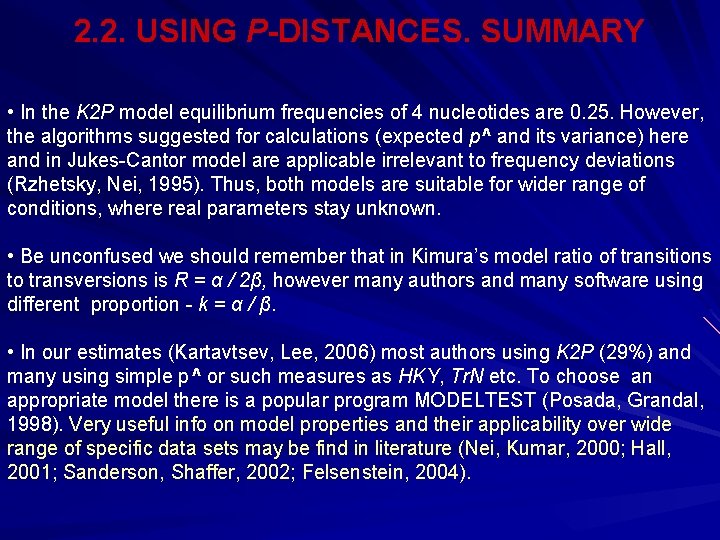 2.2. USING P-DISTANCES. SUMMARY

• In the K2P model equilibrium frequencies of 4 nucleotides are 0.25. However, the algorithms suggested for calculations (expected p^ and its variance) here and in Jukes-Cantor model are applicable irrelevant to frequency deviations (Rzhetsky, Nei, 1995). Thus, both models are suitable for wider range of conditions, where real parameters stay unknown.

• Be unconfused we should remember that in Kimura's model ratio of transitions to transversions is $R = \alpha / 2\beta$, however many authors and many software using different proportion - $k = \alpha / \beta$.

• In our estimates (Kartavtsev, Lee, 2006) most authors using K2P (29%) and many using simple p^ or such measures as HKY, TrN etc. To choose an appropriate model there is a popular program MODELTEST (Posada, Grandal, 1998). Very useful info on model properties and their applicability over wide range of specific data sets may be find in literature (Nei, Kumar, 2000; Hall, 2001; Sanderson, Shaffer, 2002; Felsenstein, 2004).